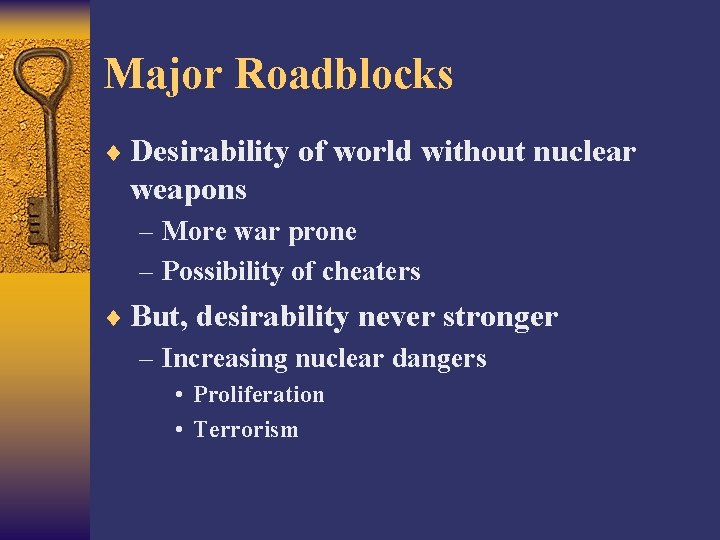 Major Roadblocks

♦ Desirability of world without nuclear weapons

– More war prone

– Possibility of cheaters

♦ But, desirability never stronger

– Increasing nuclear dangers

• Proliferation

• Terrorism